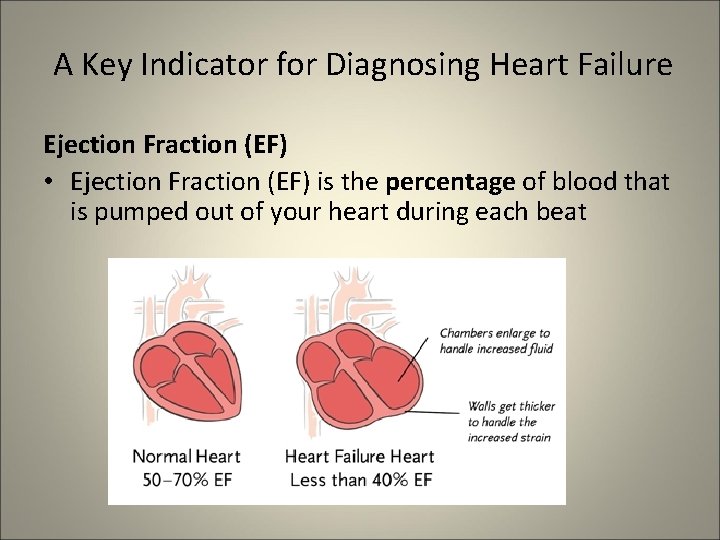 A Key Indicator for Diagnosing Heart Failure

Ejection Fraction (EF)

• Ejection Fraction (EF) is the percentage of blood that is pumped out of your heart during each beat

Chambers enlarge to handle increased fluid

Walls get thicker to handle the increased strain

Normal Heart
50–70% EF

Heart Failure Heart
Less than 40% EF